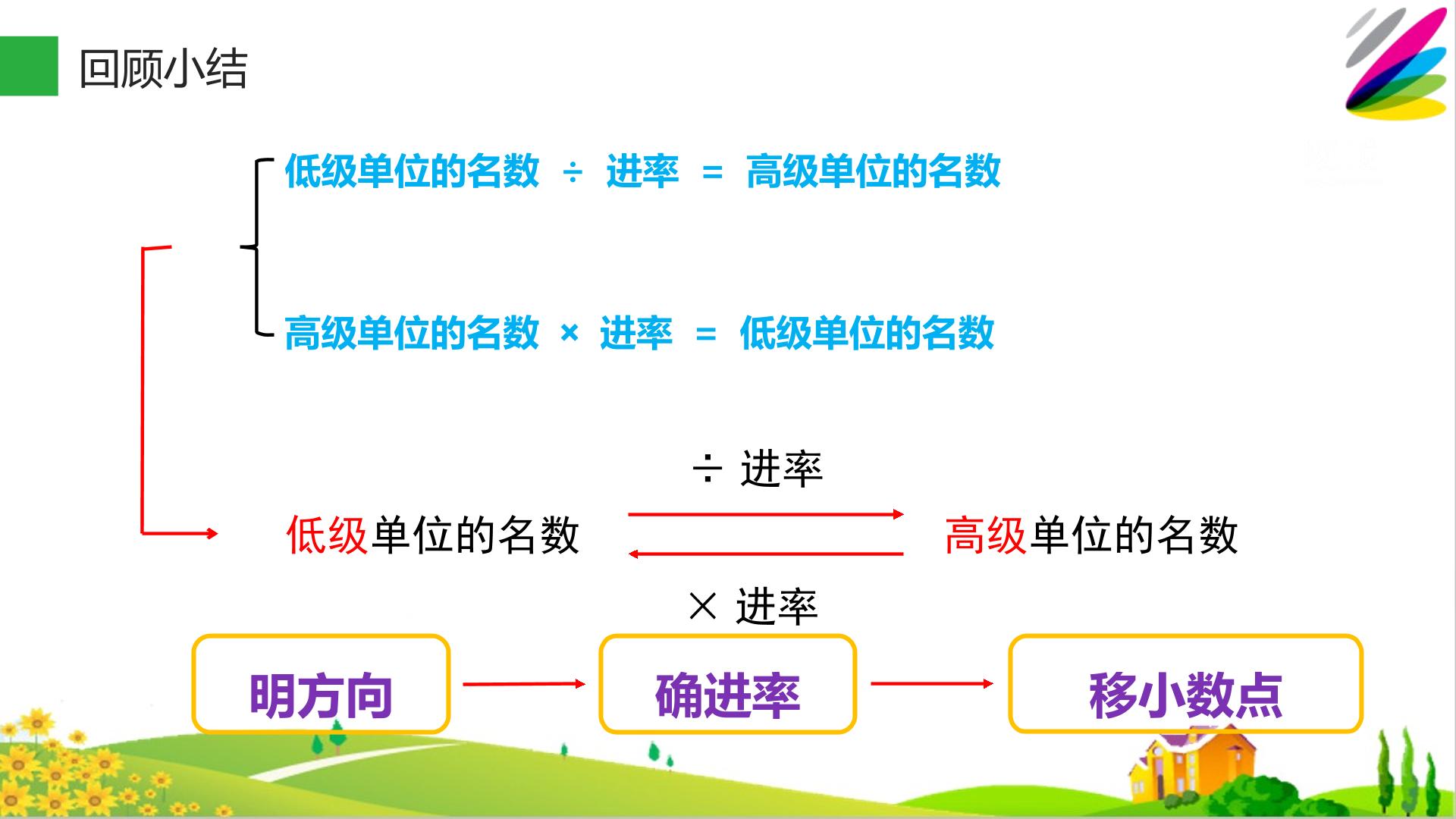 回顾小结

低级单位的名数 ÷ 进率 = 高级单位的名数

高级单位的名数 × 进率 = 低级单位的名数

÷ 进率

低级单位的名数 高级单位的名数

× 进率

明方向

确进率

移小数点